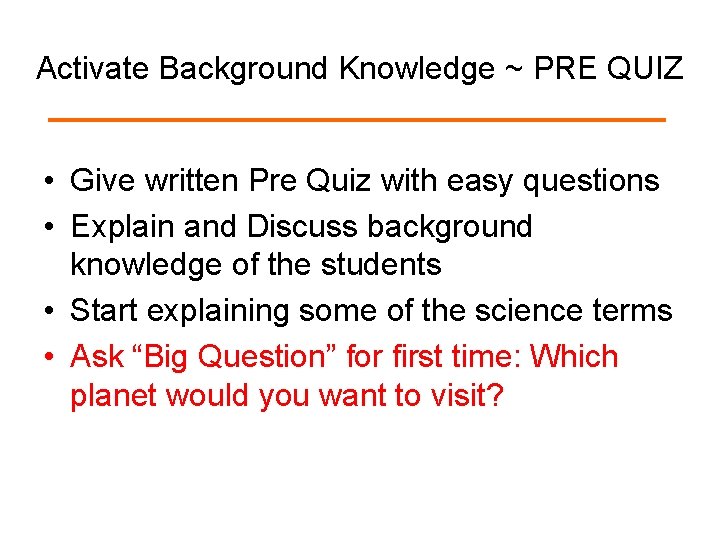 Activate Background Knowledge ~ PRE QUIZ

• Give written Pre Quiz with easy questions
• Explain and Discuss background knowledge of the students
• Start explaining some of the science terms
• Ask “Big Question” for first time: Which planet would you want to visit?